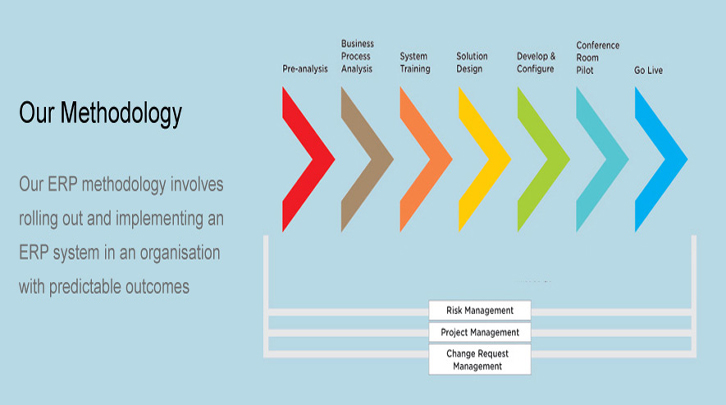 Our Methodology

Our ERP methodology involves rolling out and implementing an ERP system in an organisation with predictable outcomes

Pre-analysis

Business Process Analysis

System Training

Solution Design

Develop & Configure

Conference Room Pilot

Go Live

Risk Management

Project Management

Change Request Management